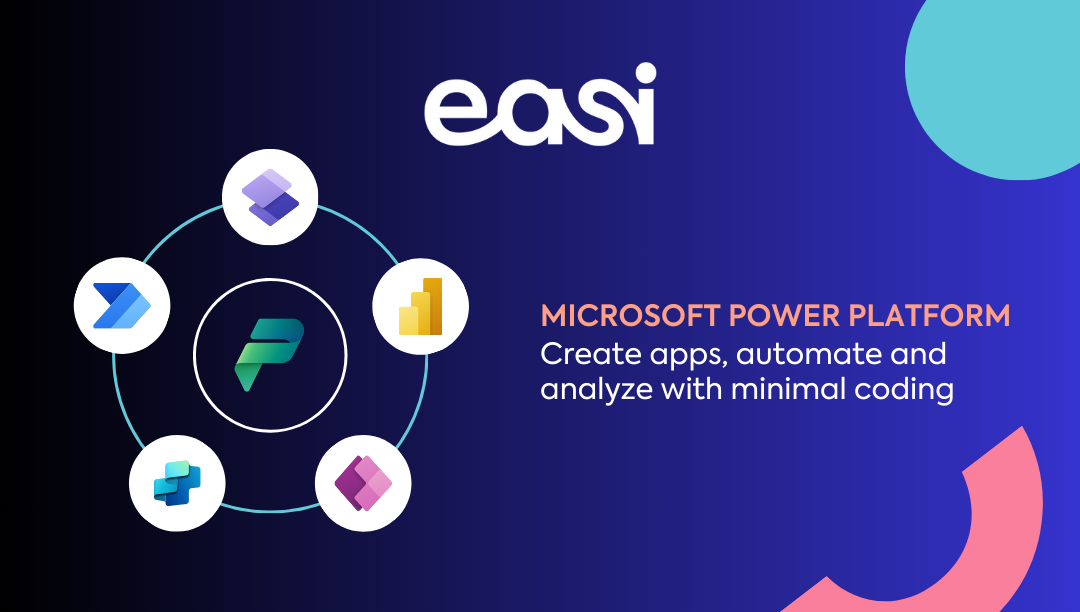 easi

MICROSOFT POWER PLATFORM
Create apps, automate and analyze with minimal coding